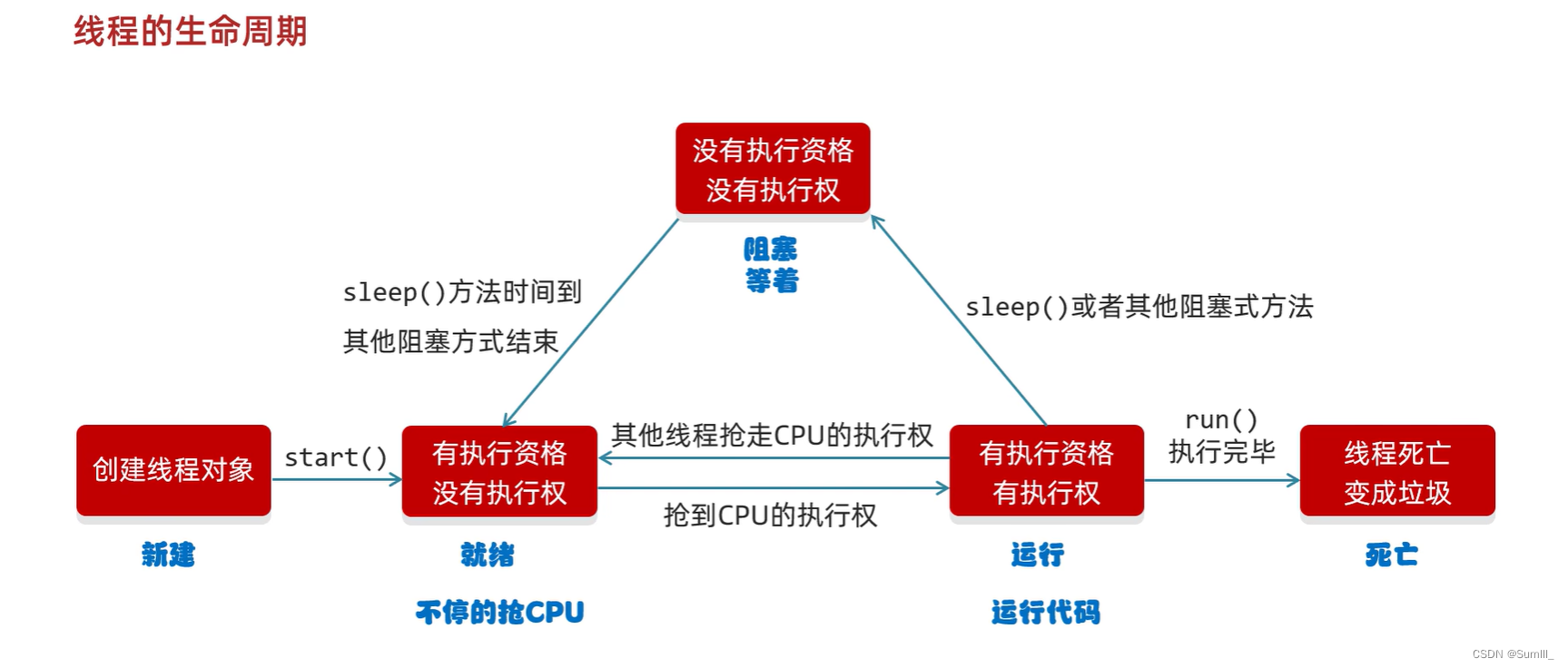 线程的生命周期

没有执行资格
没有执行权

阻塞
等着

sleep()方法时间到

其他阻塞方式结束

sleep()或者其他阻塞式方法

创建线程对象

start()

有执行资格
没有执行权

其他线程抢走CPU的执行权

抢到CPU的执行权

有执行资格
有执行权

run()
执行完毕

线程死亡
变成垃圾

新建

就绪

不停的抢CPU

运行

运行代码

死亡

CSDN @Sumlll_